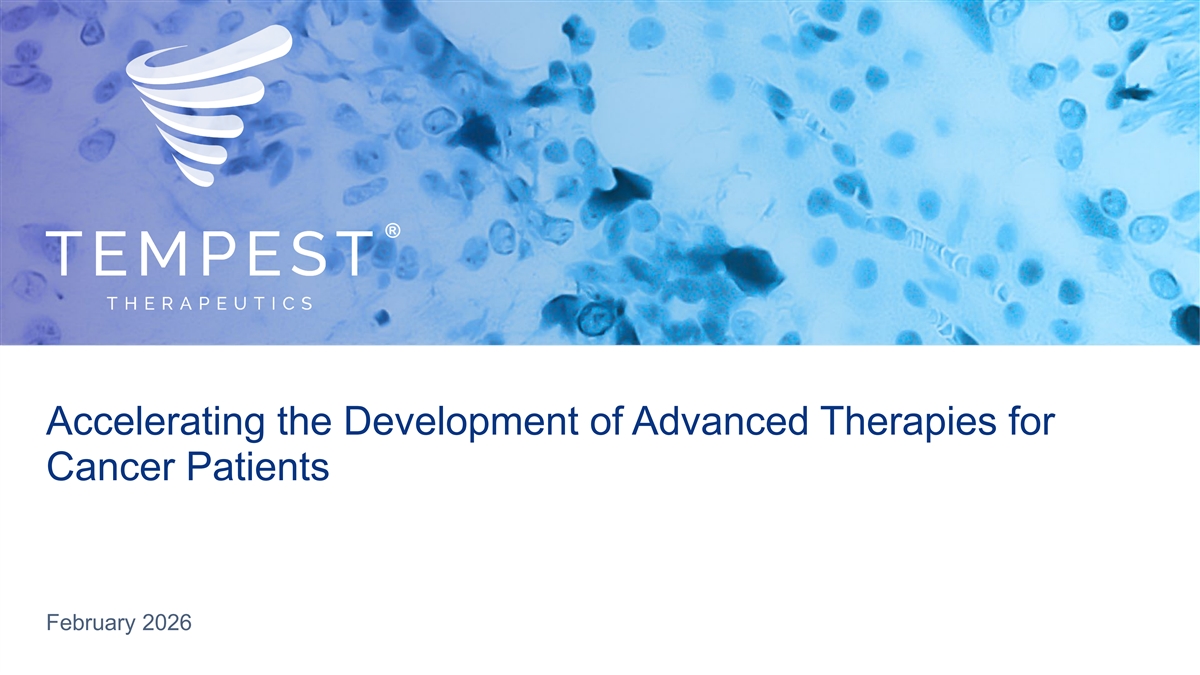 TEMPEST®
THERAPEUTICS

Accelerating the Development of Advanced Therapies for Cancer Patients

February 2026